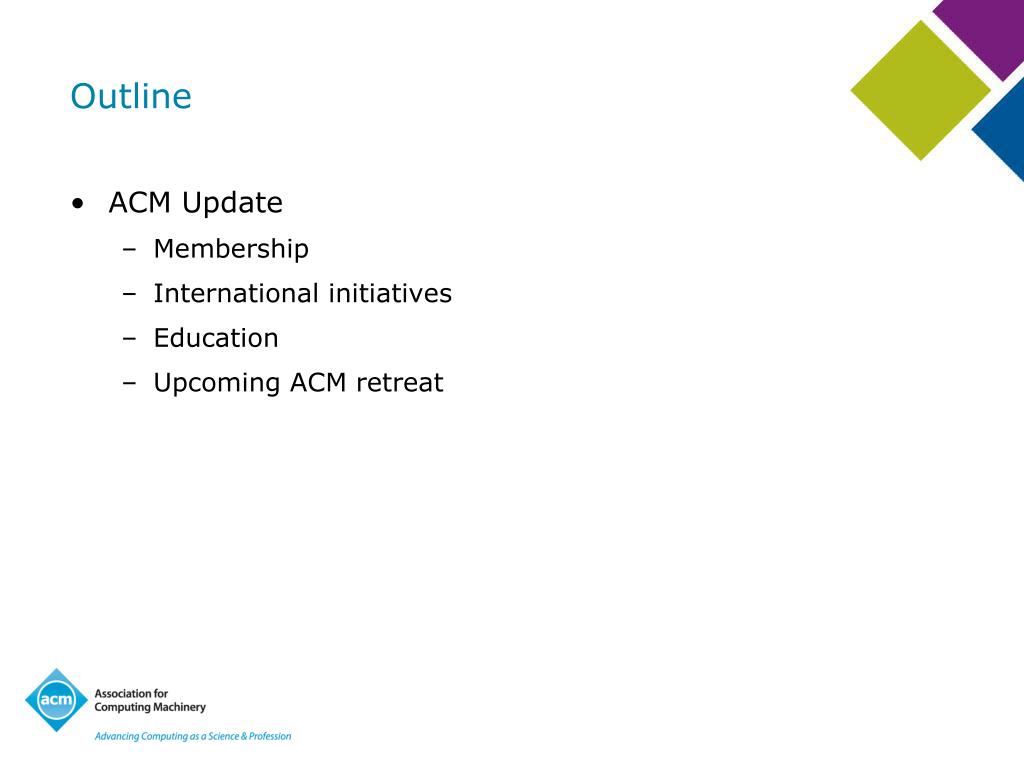 Outline

• ACM Update
  – Membership
  – International initiatives
  – Education
  – Upcoming ACM retreat

acm
Association for Computing Machinery
Advancing Computing as a Science & Profession